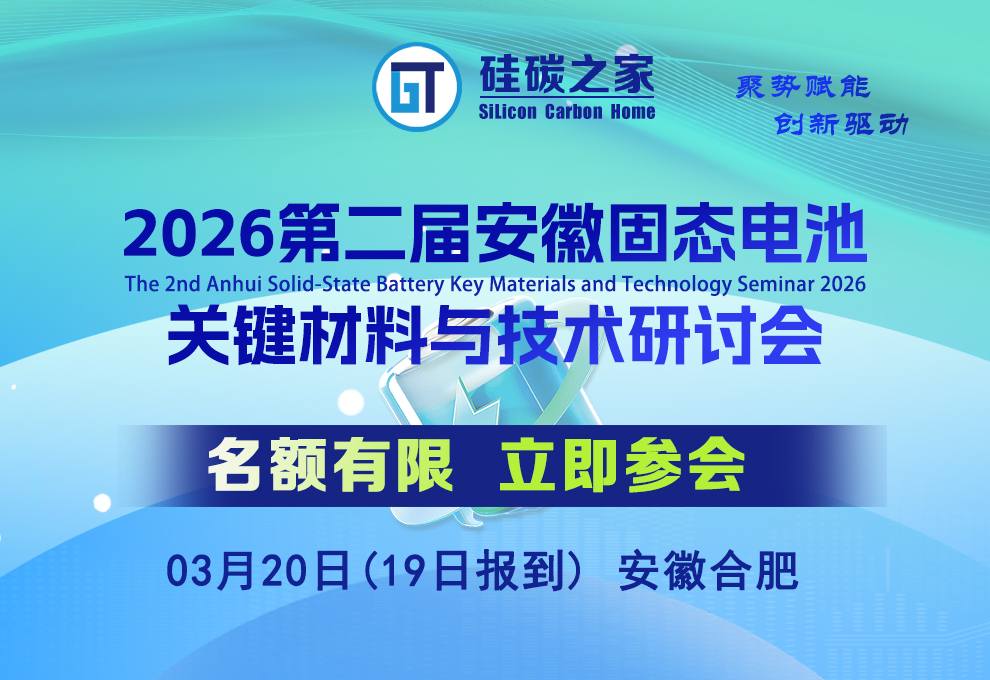 GT 硅碳之家
SiLicon Carbon Home

聚势赋能
创新驱动

2026第二届安徽固态电池
The 2nd Anhui Solid-State Battery Key Materials and Technology Seminar 2026
关键材料与技术研讨会

名额有限 立即参会

03月20日(19日报到) 安徽合肥